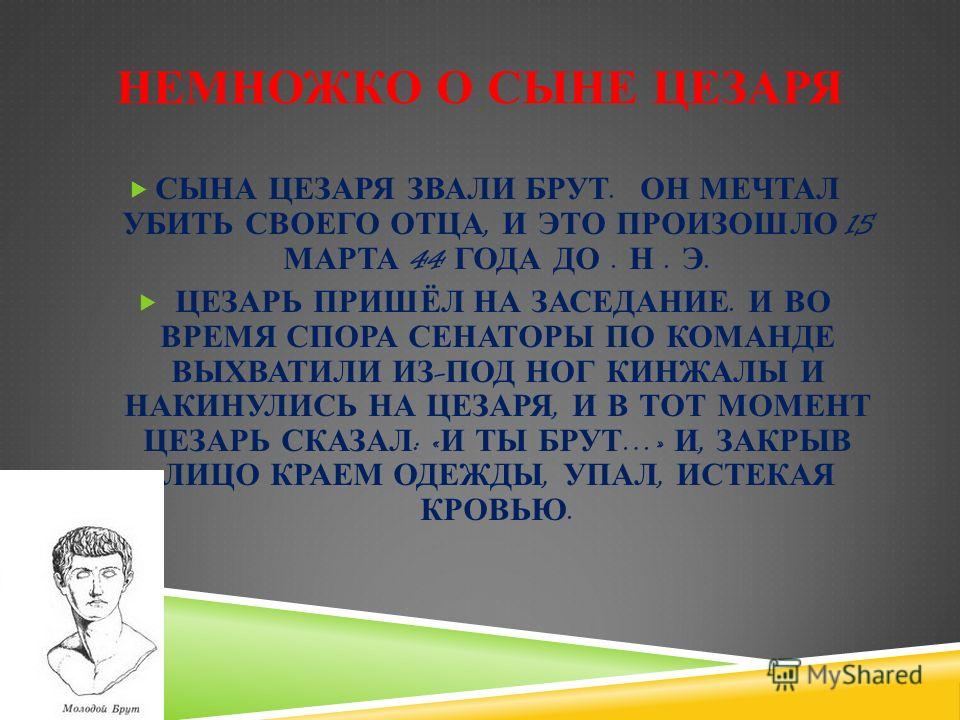 НЕМНОЖКО О СЫНЕ ЦЕЗАРЯ

СЫНА ЦЕЗАРЯ ЗВАЛИ БРУТ. ОН МЕЧТАЛ УБИТЬ СВОЕГО ОТЦА, И ЭТО ПРОИЗОШЛО 15 МАРТА 44 ГОДА ДО . Н . Э.

ЦЕЗАРЬ ПРИШЁЛ НА ЗАСЕДАНИЕ. И ВО ВРЕМЯ СПОРА СЕНАТОРЫ ПО КОМАНДЕ ВЫХВАТИЛИ ИЗ-ПОД НОГ КИНЖАЛЫ И НАКИНУЛИСЬ НА ЦЕЗАРЯ, И В ТОТ МОМЕНТ ЦЕЗАРЬ СКАЗАЛ: «И ТЫ БРУТ…» И, ЗАКРЫВ ЛИЦО КРАЕМ ОДЕЖДЫ, УПАЛ, ИСТЕКАЯ КРОВЬЮ.

Молодой Брут

MyShared